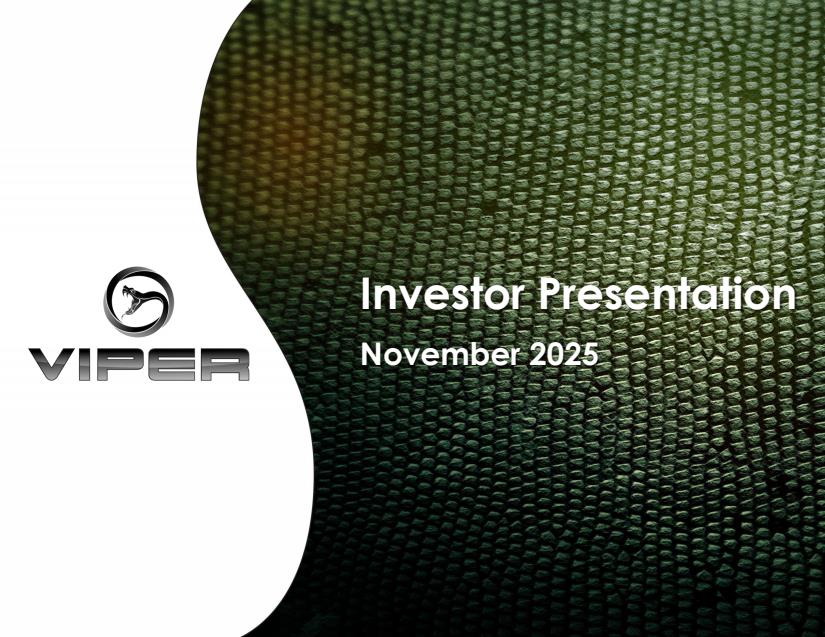 VIPER

Investor Presentation

November 2025